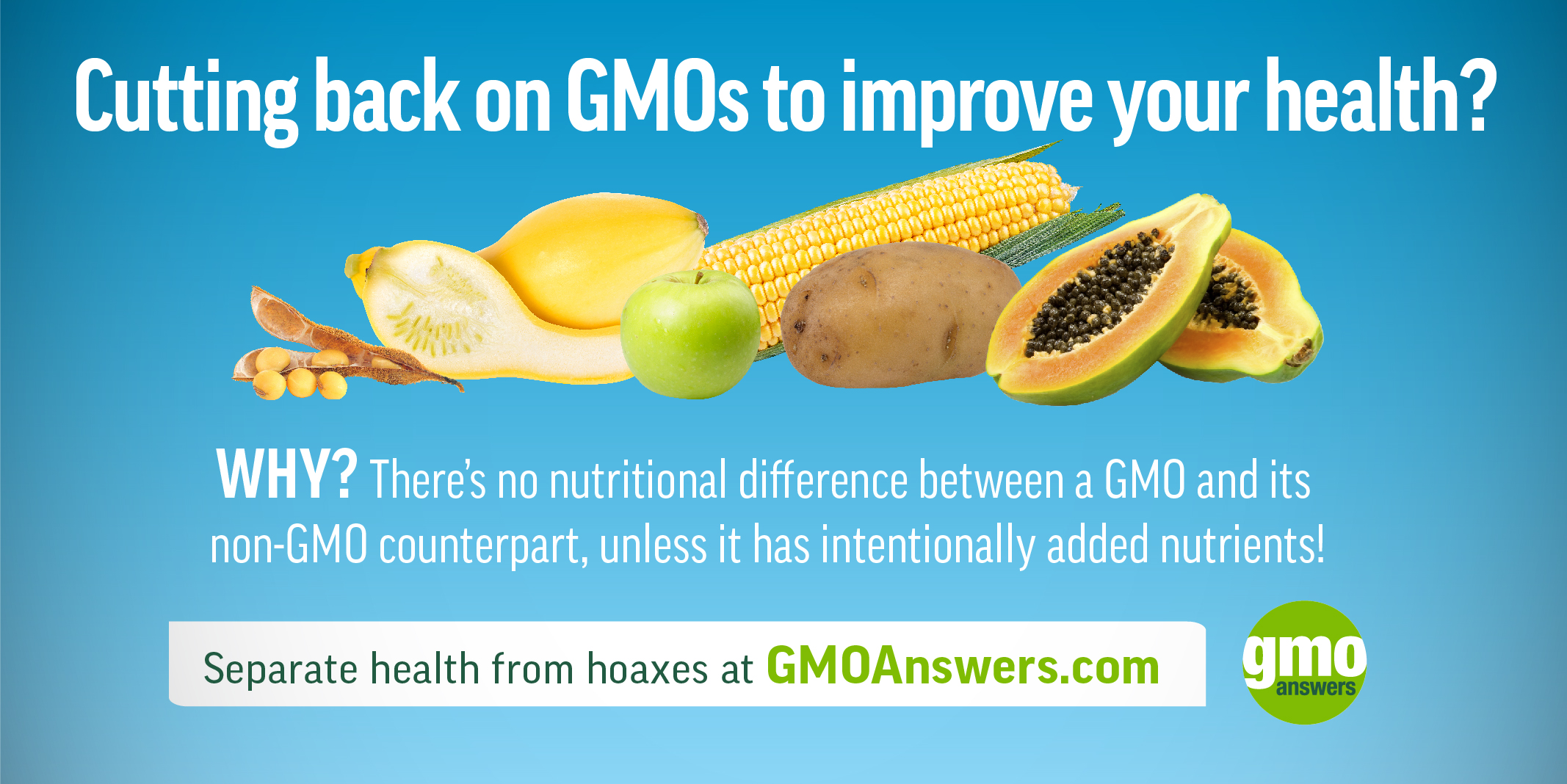 Cutting back on GMOs to improve your health?

WHY? There's no nutritional difference between a GMO and its non-GMO counterpart, unless it has intentionally added nutrients!

Separate health from hoaxes at GMOAnswers.com

gmo answers